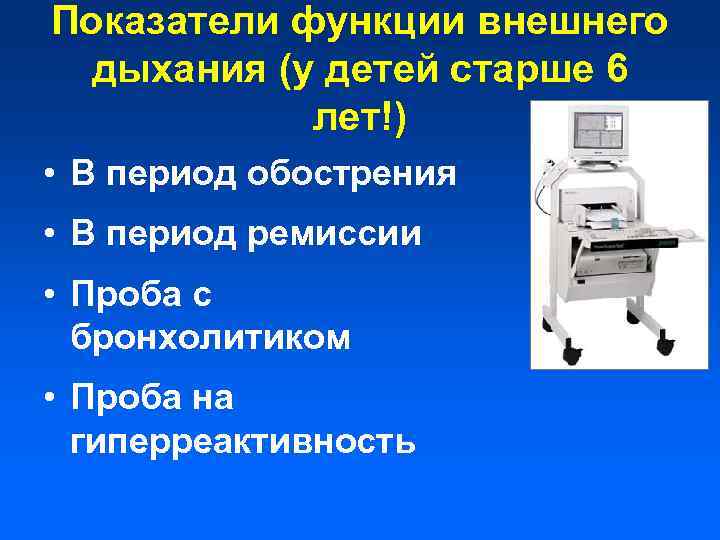 Показатели функции внешнего дыхания (у детей старше 6 лет!)

• В период обострения
• В период ремиссии
• Проба с бронхолитиком
• Проба на гиперреактивность